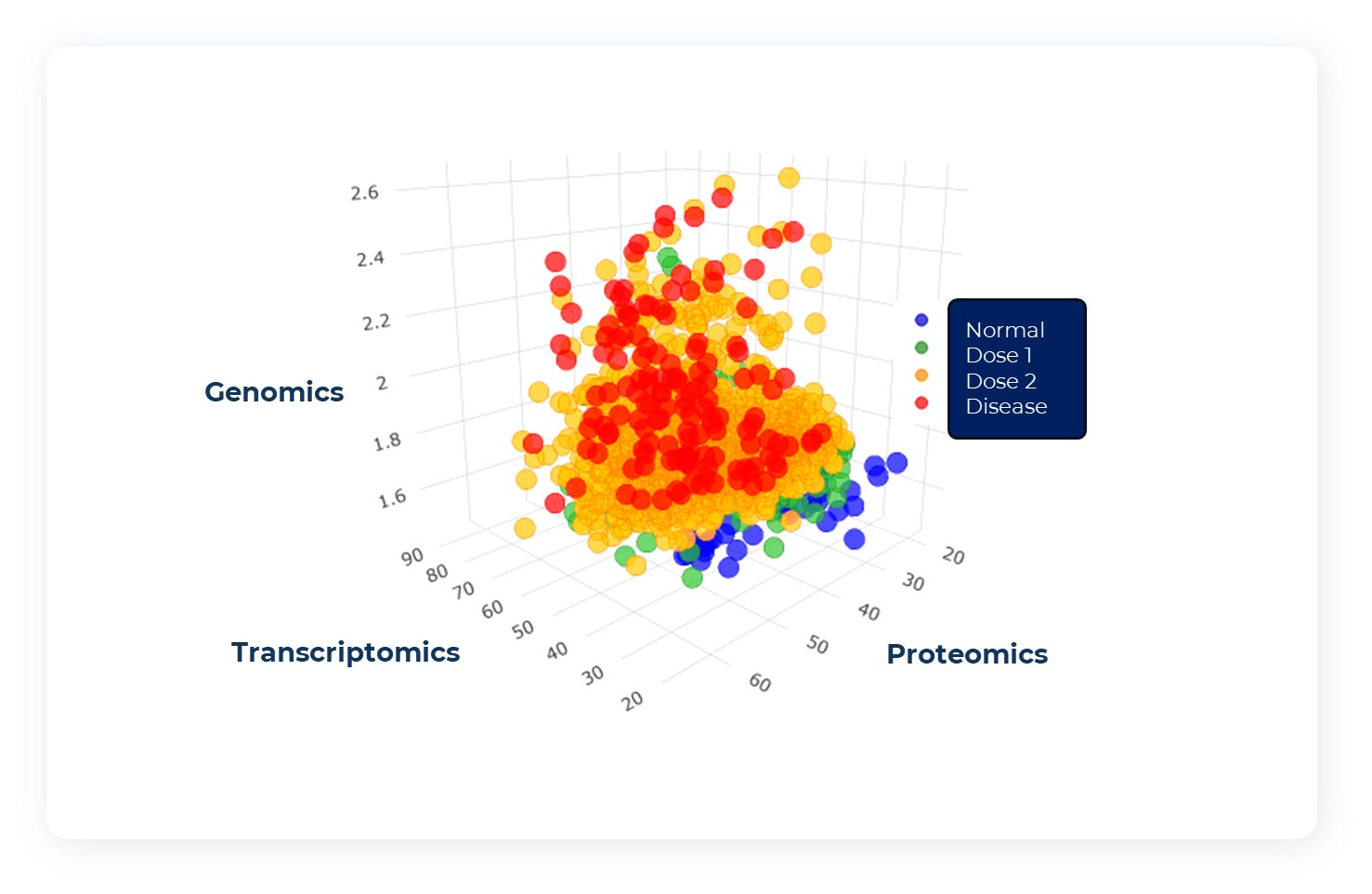 2.6
2.4
2.2
2
1.8
1.6

Genomics

Normal
Dose 1
Dose 2
Disease

90
80
70
60
50
40
30
20

Transcriptomics

20
30
40
50
60

Proteomics